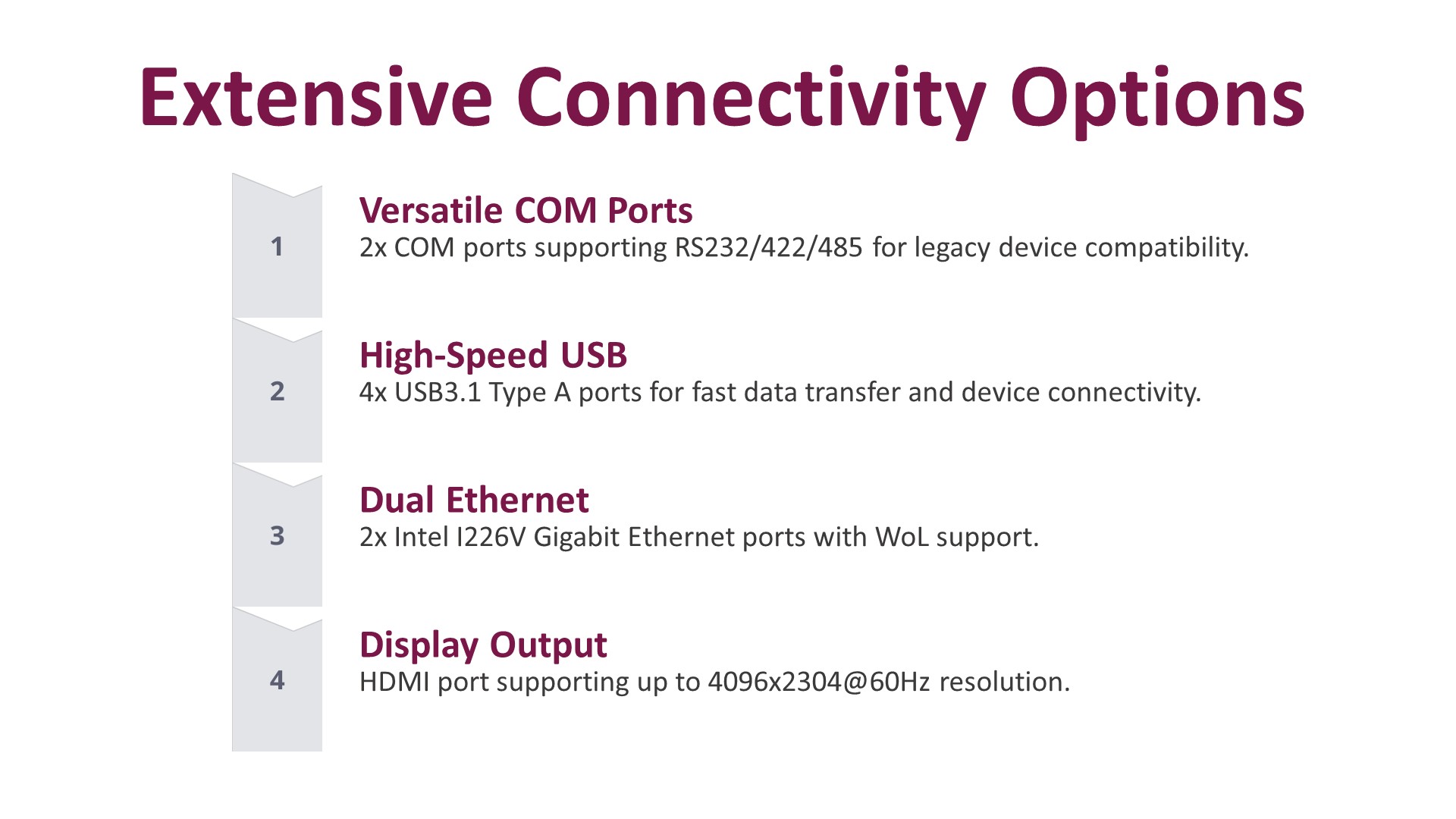 Extensive Connectivity Options

1

Versatile COM Ports

2x COM ports supporting RS232/422/485 for legacy device compatibility.

2

High-Speed USB

4x USB3.1 Type A ports for fast data transfer and device connectivity.

3

Dual Ethernet

2x Intel I226V Gigabit Ethernet ports with WoL support.

4

Display Output

HDMI port supporting up to 4096x2304@60Hz resolution.